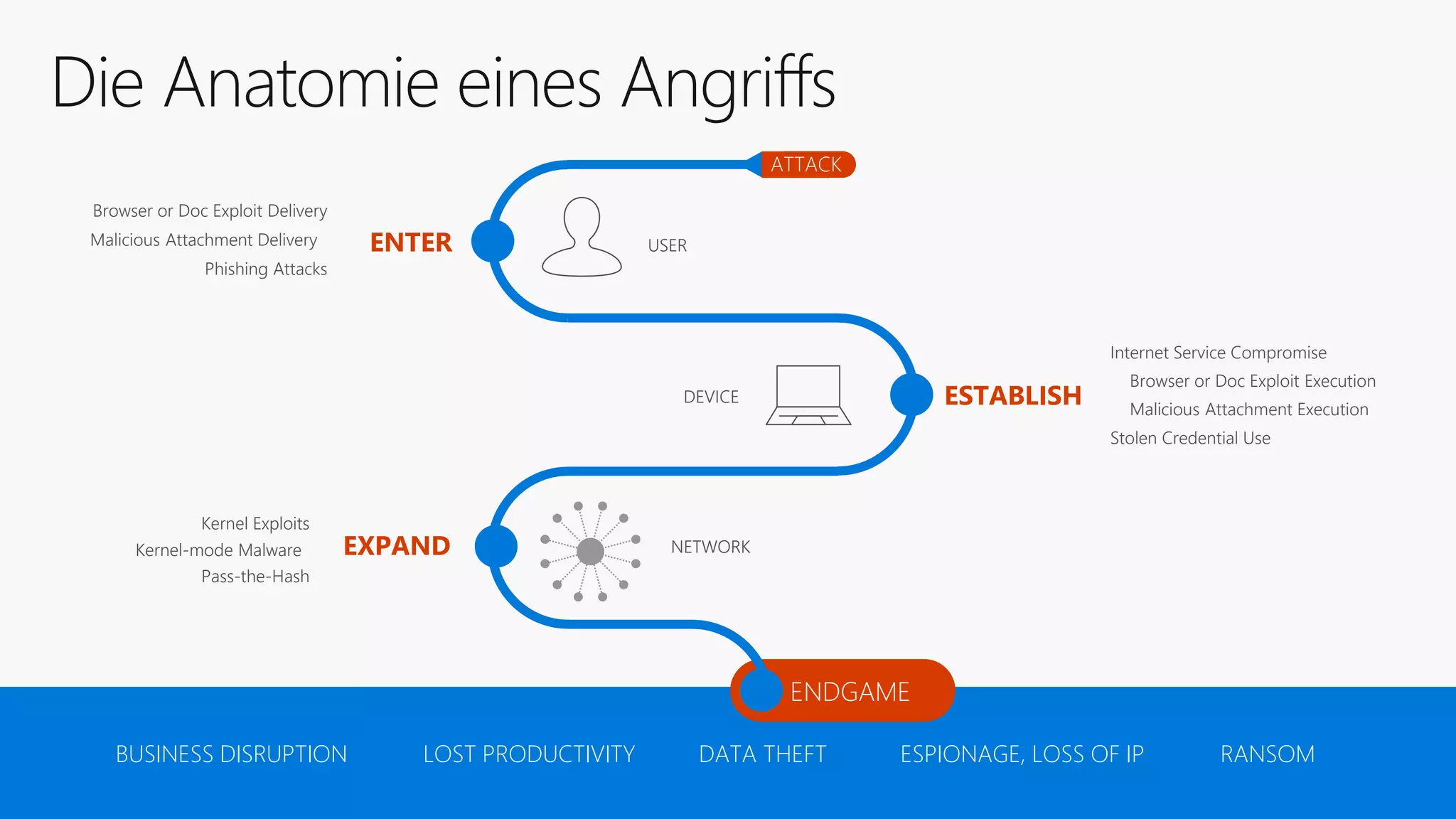 Die Anatomie eines Angriffs

ATTACK

Browser or Doc Exploit Delivery
Malicious Attachment Delivery
Phishing Attacks

ENTER

USER

DEVICE

ESTABLISH

Internet Service Compromise
Browser or Doc Exploit Execution
Malicious Attachment Execution
Stolen Credential Use

Kernel Exploits
Kernel-mode Malware
Pass-the-Hash

EXPAND

NETWORK

ENDGAME

BUSINESS DISRUPTION
LOST PRODUCTIVITY
DATA THEFT
ESPIONAGE, LOSS OF IP
RANSOM